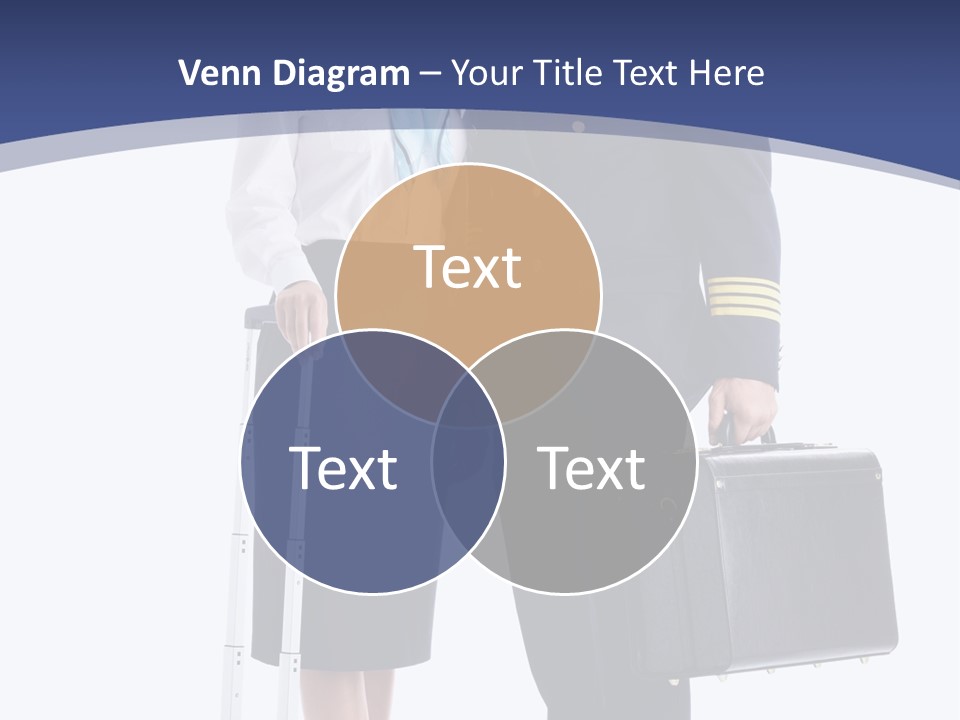 Venn Diagram – Your Title Text Here

Text

Text

Text